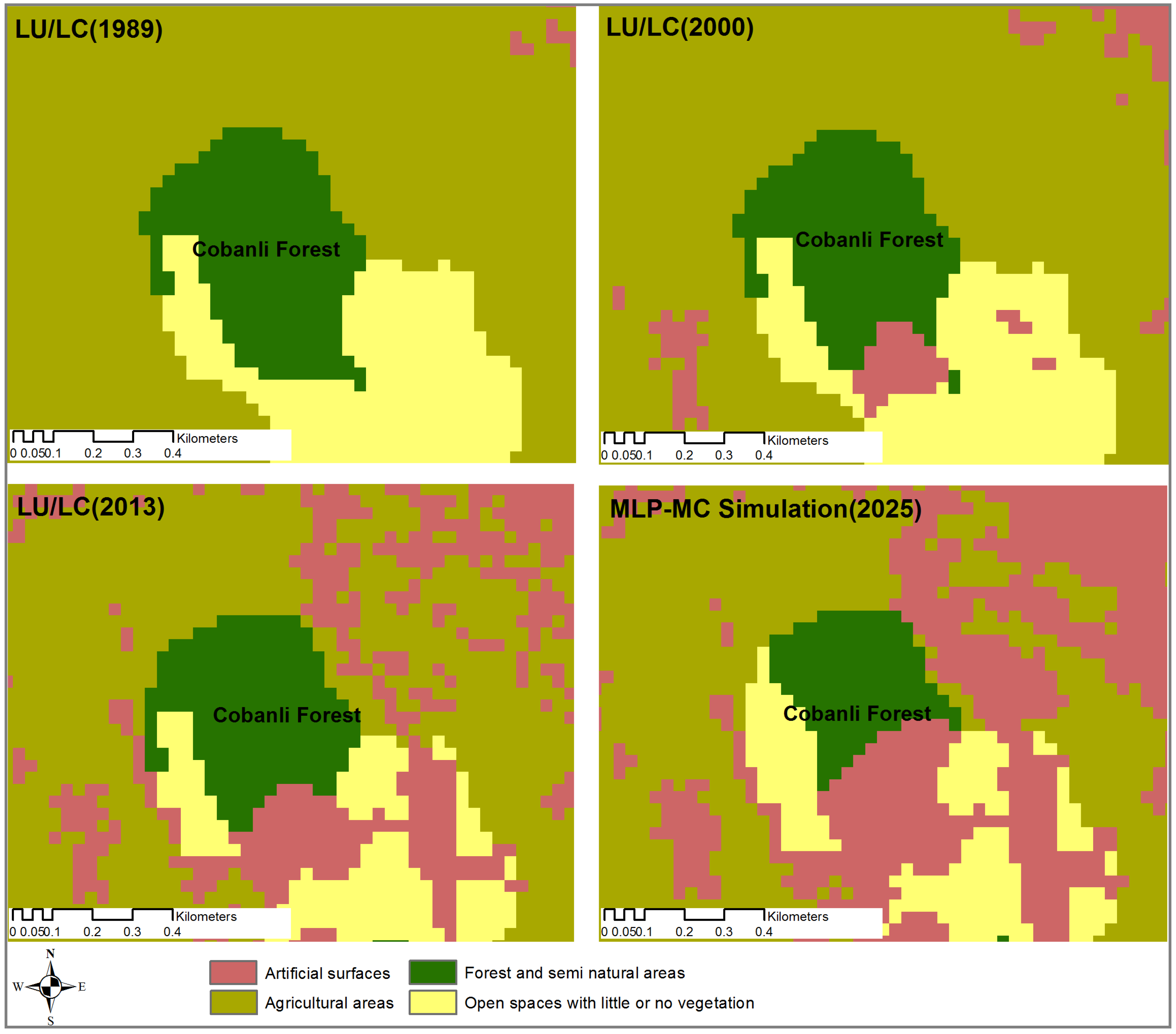 LU/LC(1989)

Cobanli Forest

Kilometers
0 0.050.1 0.2 0.3 0.4

LU/LC(2000)

Cobanli Forest

Kilometers
0 0.050.1 0.2 0.3 0.4

LU/LC(2013)

Cobanli Forest

Kilometers
0 0.050.1 0.2 0.3 0.4

MLP-MC Simulation(2025)

Cobanli Forest

Kilometers
0 0.050.1 0.2 0.3 0.4

N
W E
S

Artificial surfaces
Agricultural areas
Forest and semi natural areas
Open spaces with little or no vegetation